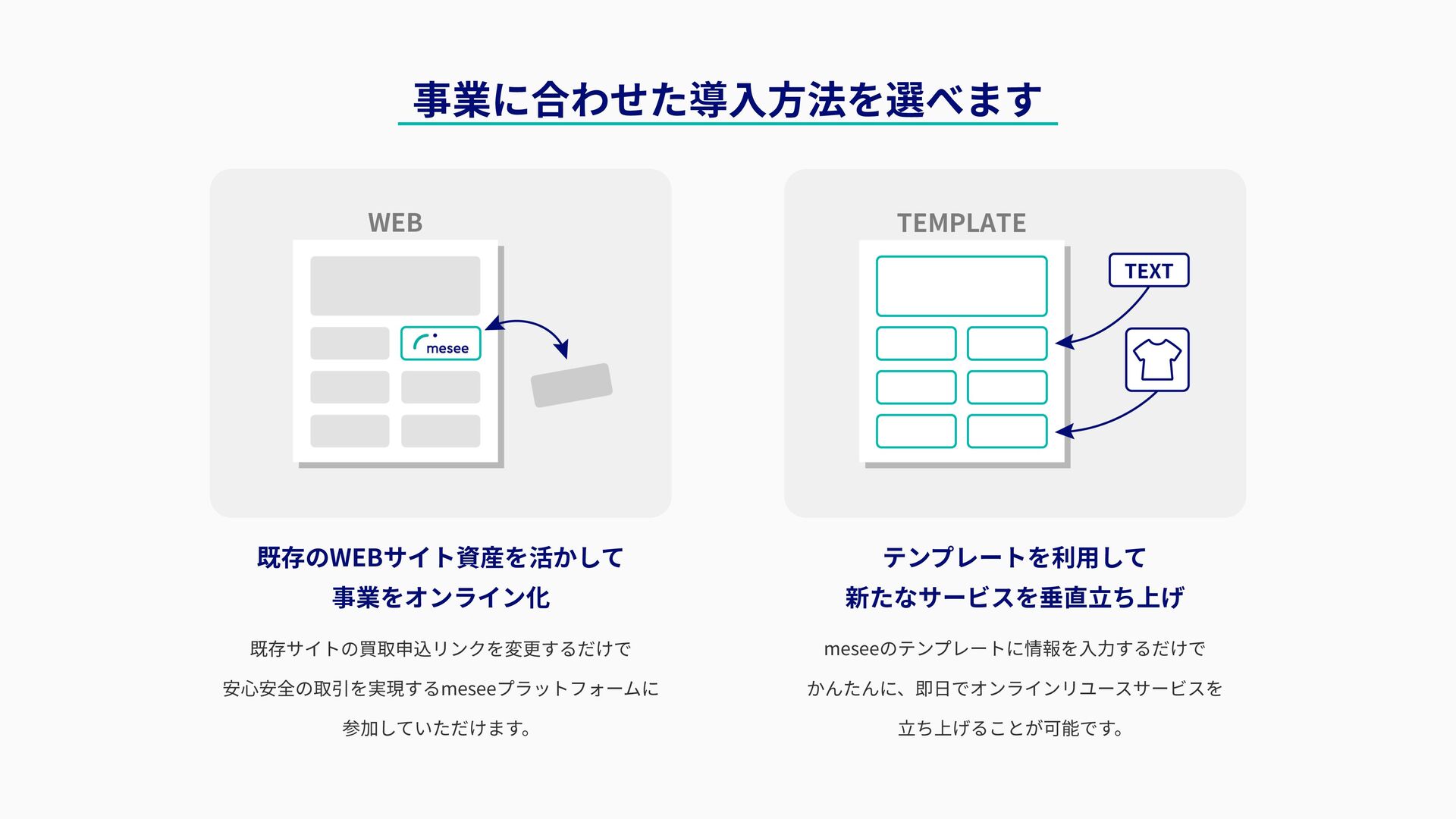 事業に合わせた導入方法を選べます

WEB

mesee

既存のWEBサイト資産を活かして
事業をオンライン化

既存サイトの買取申込リンクを変更するだけで
安心安全の取引を実現するmeseeプラットフォームに
参加していただけます。

TEMPLATE

TEXT

テンプレートを利用して
新たなサービスを垂直立ち上げ

meseeのテンプレートに情報を入力するだけで
かんたんに、即日でオンラインリユースサービスを
立ち上げることが可能です。